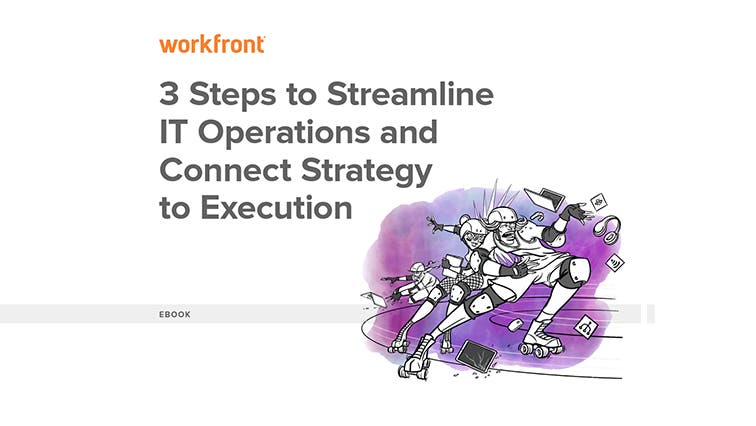 workfront

3 Steps to Streamline IT Operations and Connect Strategy to Execution

EBOOK